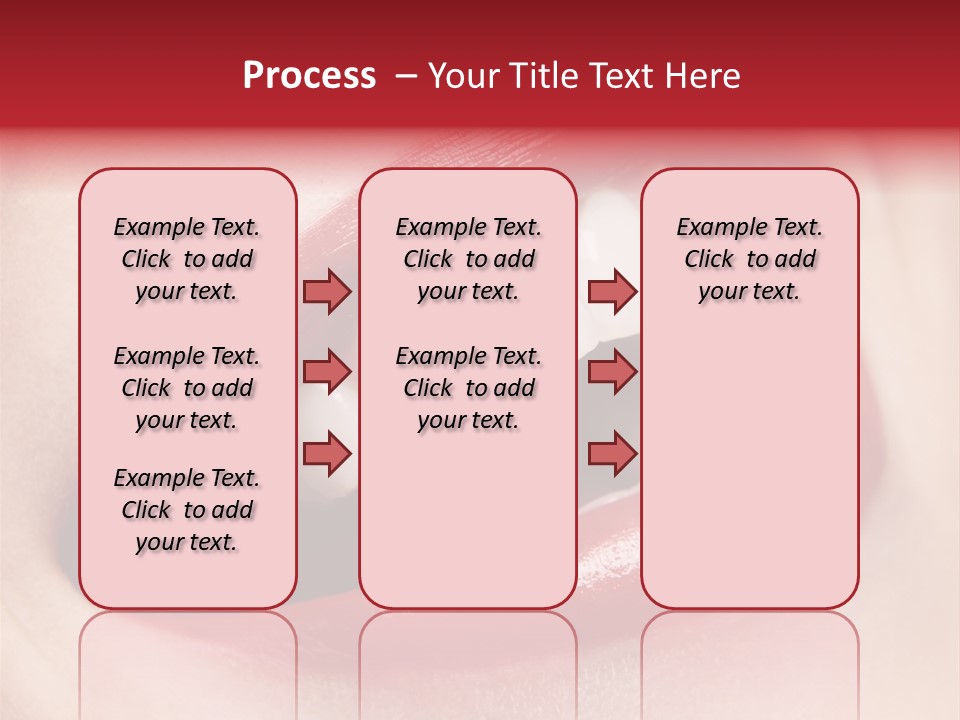 Process – Your Title Text Here

Example Text. Click to add your text.

Example Text. Click to add your text.

Example Text. Click to add your text.

Example Text. Click to add your text.

Example Text. Click to add your text.

Example Text. Click to add your text.